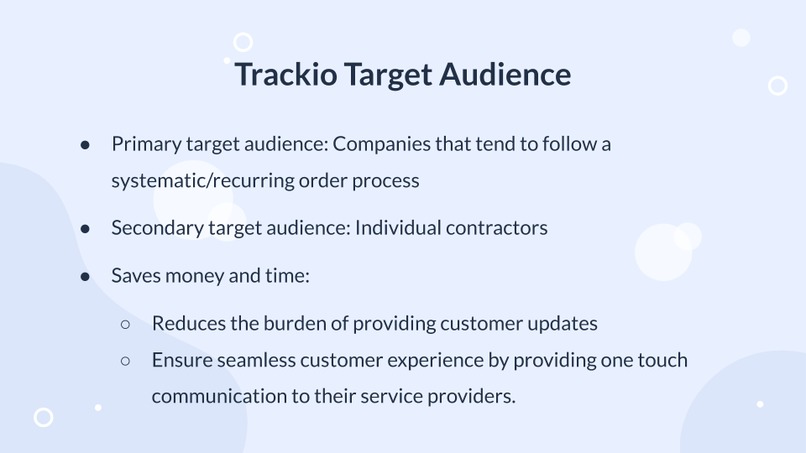 Trackio Target Audience

● Primary target audience: Companies that tend to follow a systematic/recurring order process

● Secondary target audience: Individual contractors

● Saves money and time:

○ Reduces the burden of providing customer updates

○ Ensure seamless customer experience by providing one touch communication to their service providers.